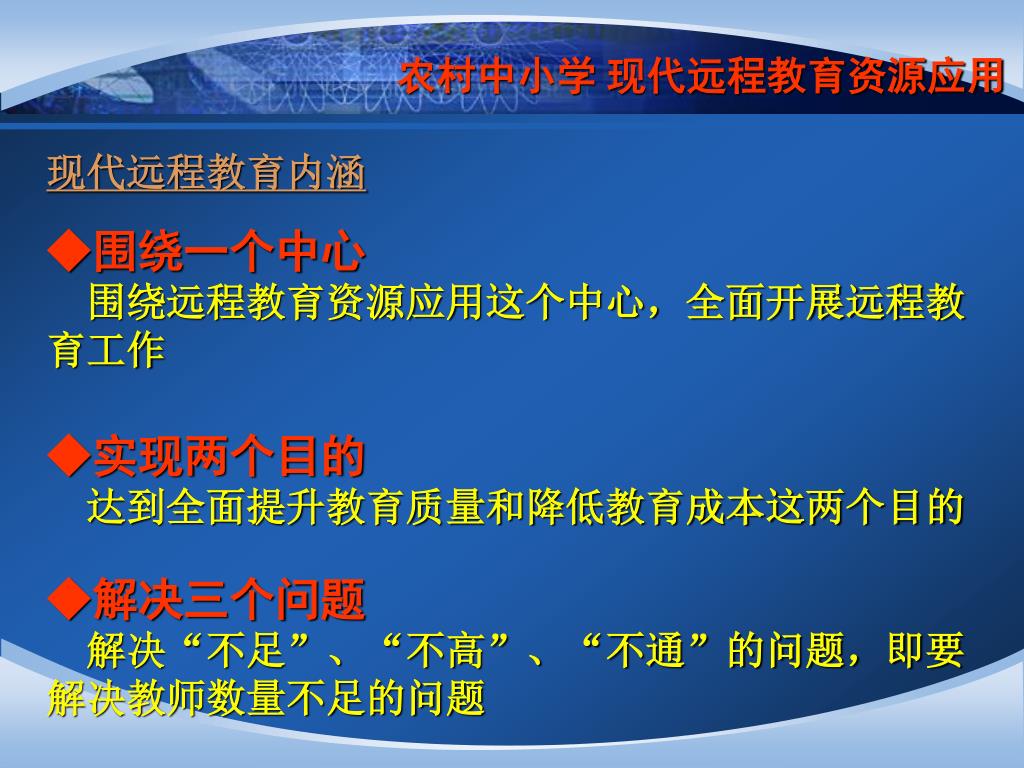 农村中小学 现代远程教育资源应用

现代远程教育内涵

◆围绕一个中心
围绕远程教育资源应用这个中心，全面开展远程教育工作

◆实现两个目的
达到全面提升教育质量和降低教育成本这两个目的

◆解决三个问题
解决“不足”、“不高”、“不通”的问题，即要解决教师数量不足的问题